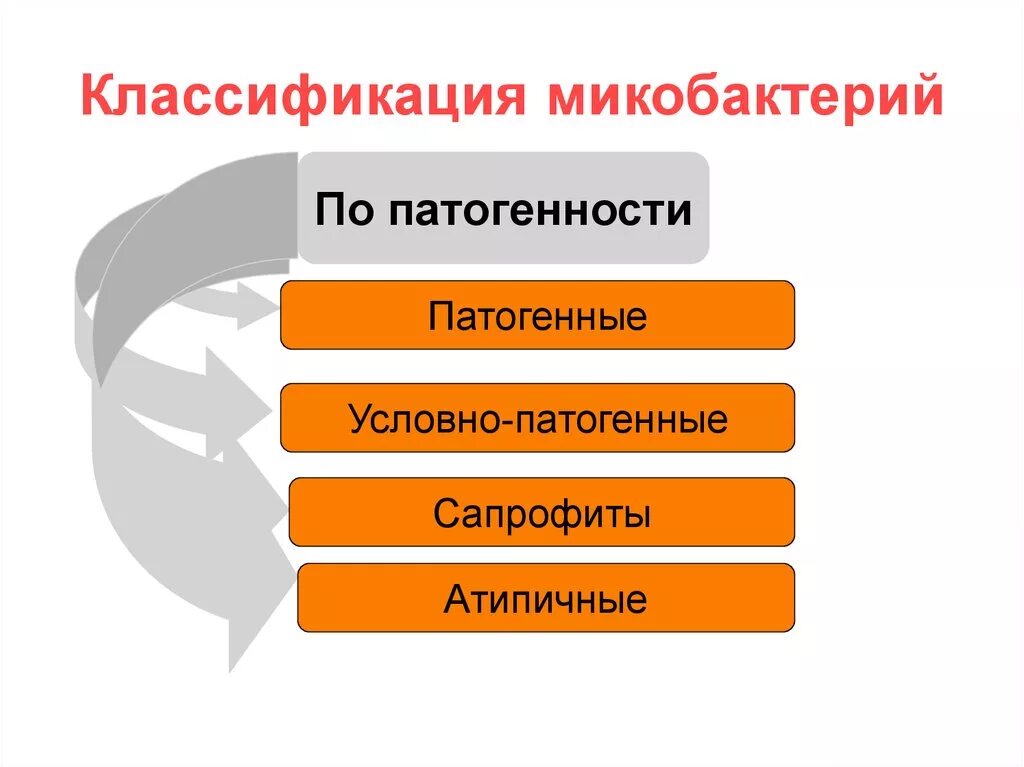 Классификация микобактерий

По патогенности

Патогенные

Условно-патогенные

Сапрофиты

Атипичные